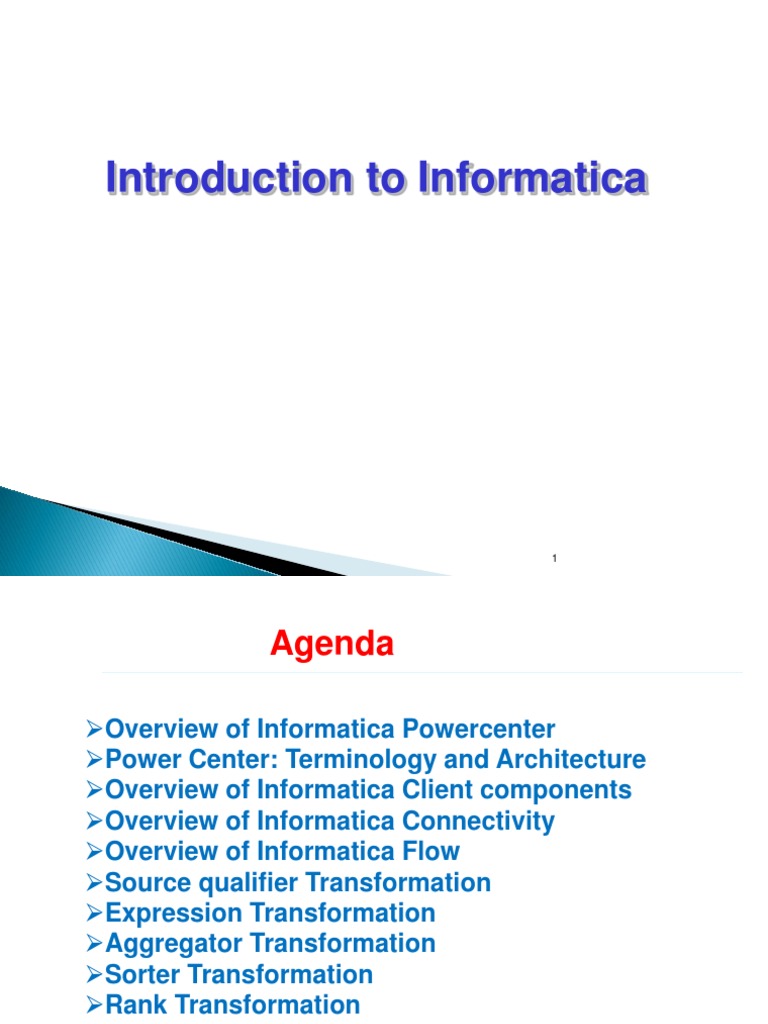 Introduction to Informatica

1

Agenda

➢Overview of Informatica Powercenter
➢Power Center: Terminology and Architecture
➢Overview of Informatica Client components
➢Overview of Informatica Connectivity
➢Overview of Informatica Flow
➢Source qualifier Transformation
➢Expression Transformation
➢Aggregator Transformation
➢Sorter Transformation
➢Rank Transformation